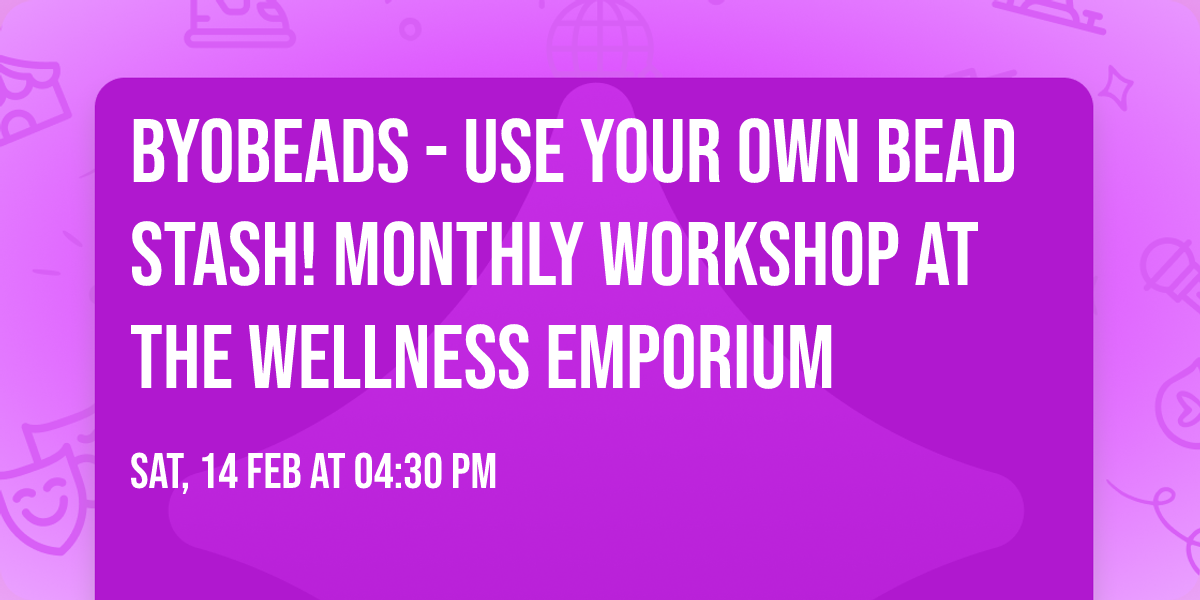 BYOBEADS - USE YOUR OWN BEAD STASH! MONTHLY WORKSHOP AT THE WELLNESS EMPORIUM

SAT, 14 FEB AT 04:30 PM